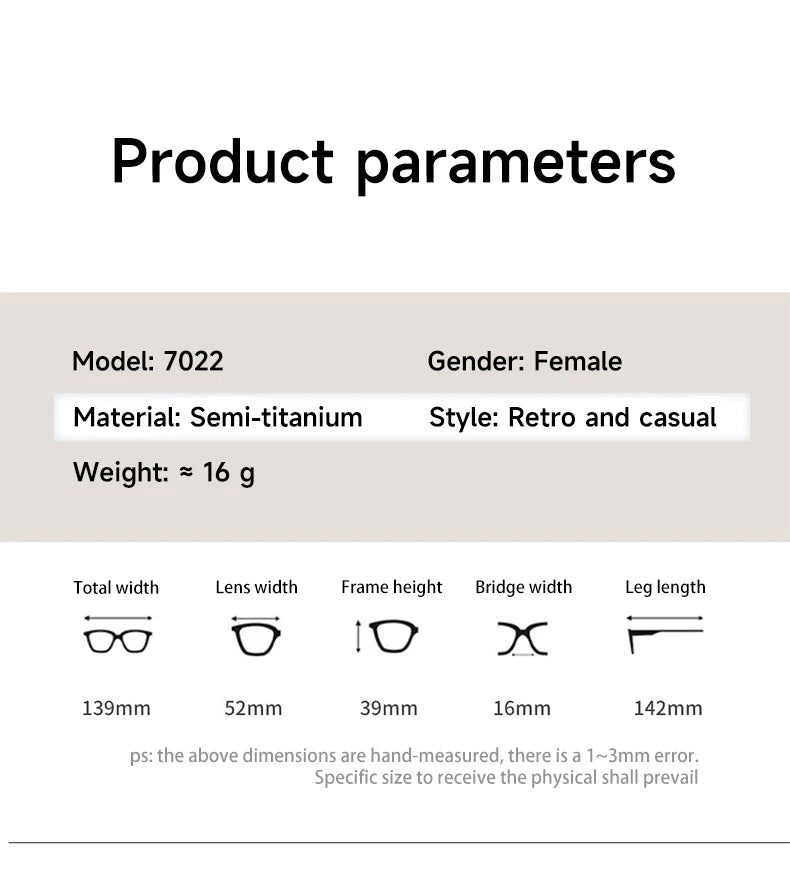 Product parameters

Model: 7022

Gender: Female

Material: Semi-titanium

Style: Retro and casual

Weight: ≈ 16 g

| Total width | Lens width | Frame height | Bridge width | Leg length |
|---|---|---|---|---|
| 139mm | 52mm | 39mm | 16mm | 142mm |

ps: the above dimensions are hand-measured, there is a 1~3mm error. Specific size to receive the physical shall prevail